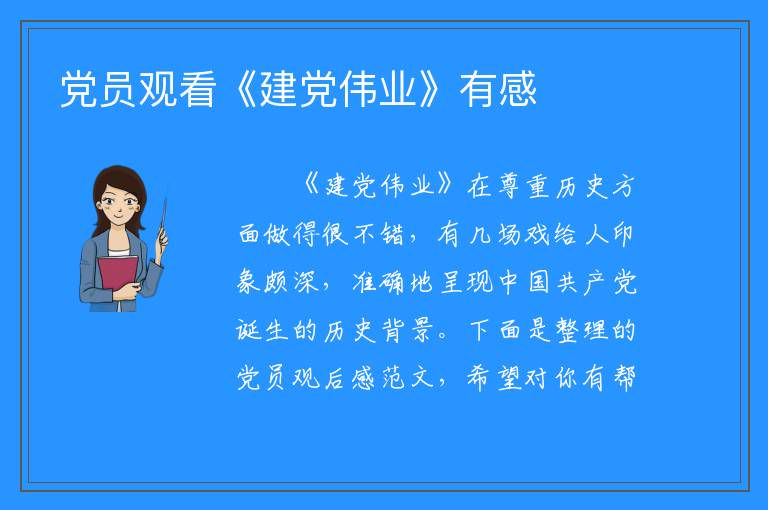 党员观看《建党伟业》有感

《建党伟业》在尊重历史方面做得很不错，有几场戏给人印象颇深，准确地呈现中国共产党诞生的历史背景。下面是整理的党员观后感范文，希望对你有帮